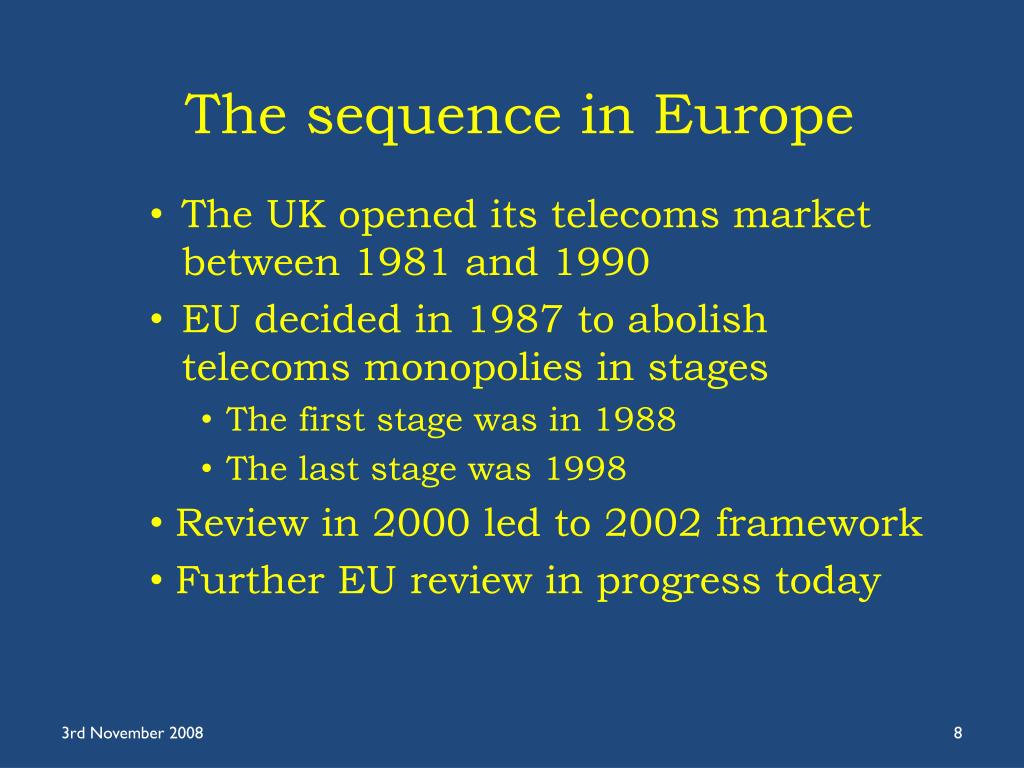 The sequence in Europe

• The UK opened its telecoms market between 1981 and 1990
• EU decided in 1987 to abolish telecoms monopolies in stages
  • The first stage was in 1988
  • The last stage was 1998
• Review in 2000 led to 2002 framework
• Further EU review in progress today

3rd November 2008

8